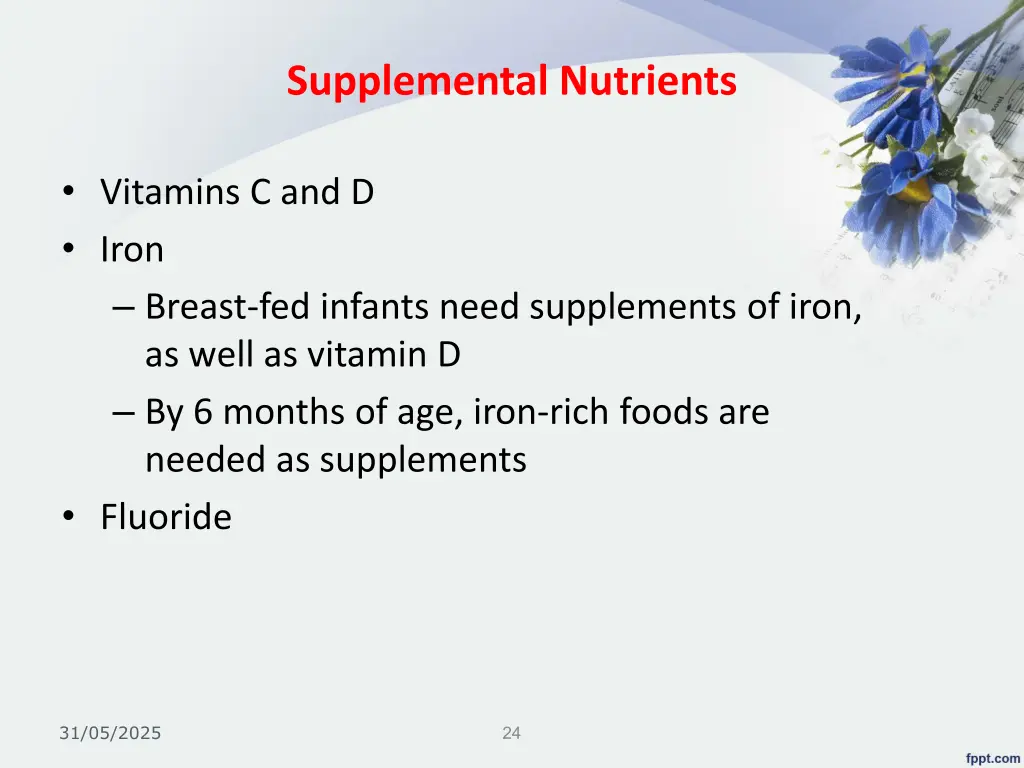 Supplemental Nutrients

• Vitamins C and D
• Iron
– Breast-fed infants need supplements of iron, as well as vitamin D
– By 6 months of age, iron-rich foods are needed as supplements
• Fluoride

31/05/2025

24

fppt.com